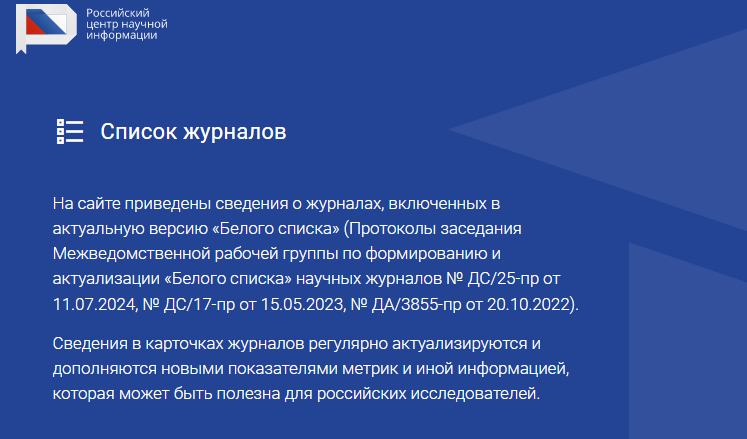 Российский центр научной информации

Список журналов

На сайте приведены сведения о журналах, включенных в актуальную версию «Белого списка» (Протоколы заседания Межведомственной рабочей группы по формированию и актуализации «Белого списка» научных журналов № ДС/25-пр от 11.07.2024, № ДС/17-пр от 15.05.2023, № ДА/3855-пр от 20.10.2022).

Сведения в карточках журналов регулярно актуализируются и дополняются новыми показателями метрик и иной информацией, которая может быть полезна для российских исследователей.